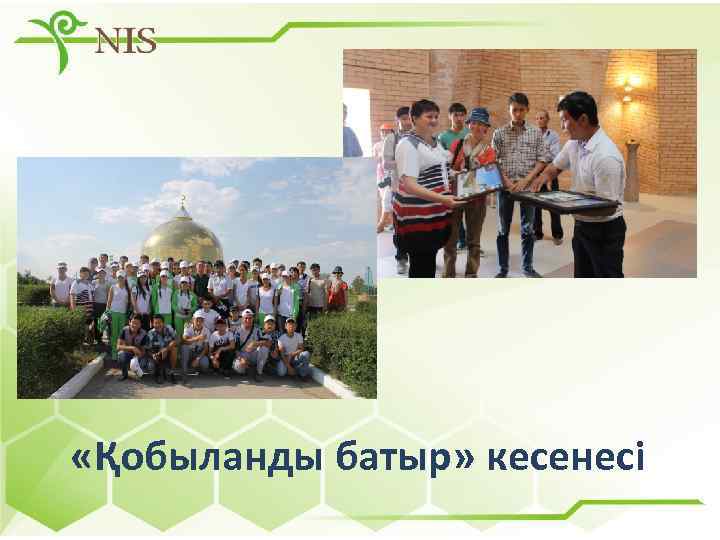 NIS

«Қобыланды батыр» кесенесі